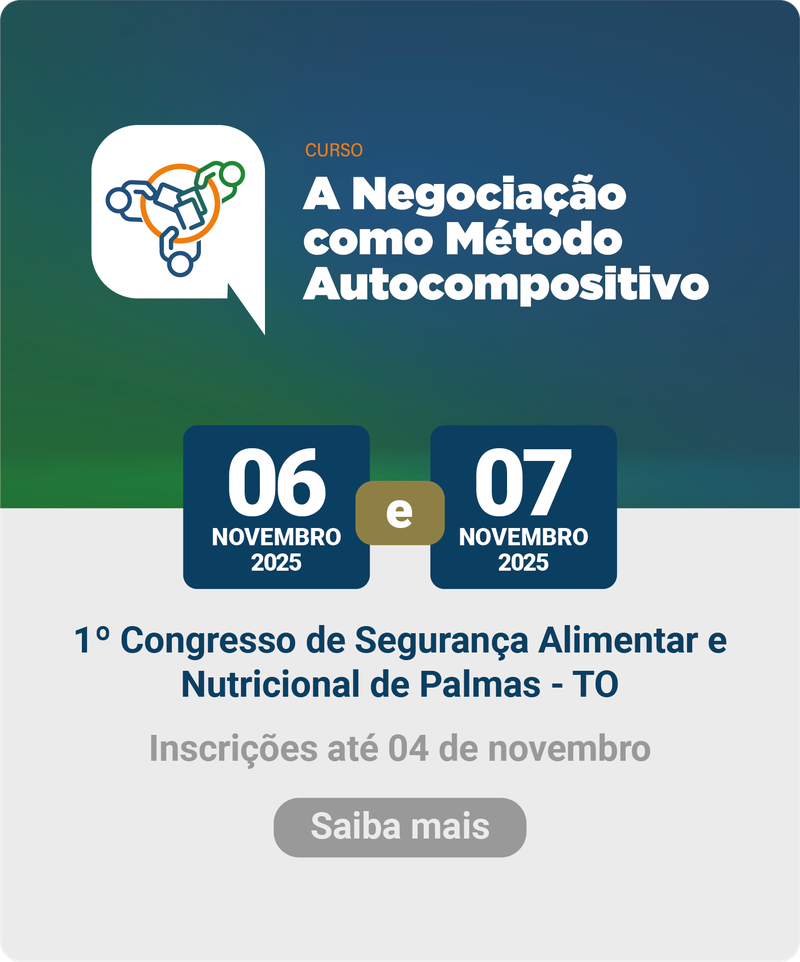 CURSO
A Negociação como Método Autocompositivo

06 NOVEMBRO 2025
e
07 NOVEMBRO 2025

1º Congresso de Segurança Alimentar e Nutricional de Palmas - TO

Inscrições até 04 de novembro

Saiba mais